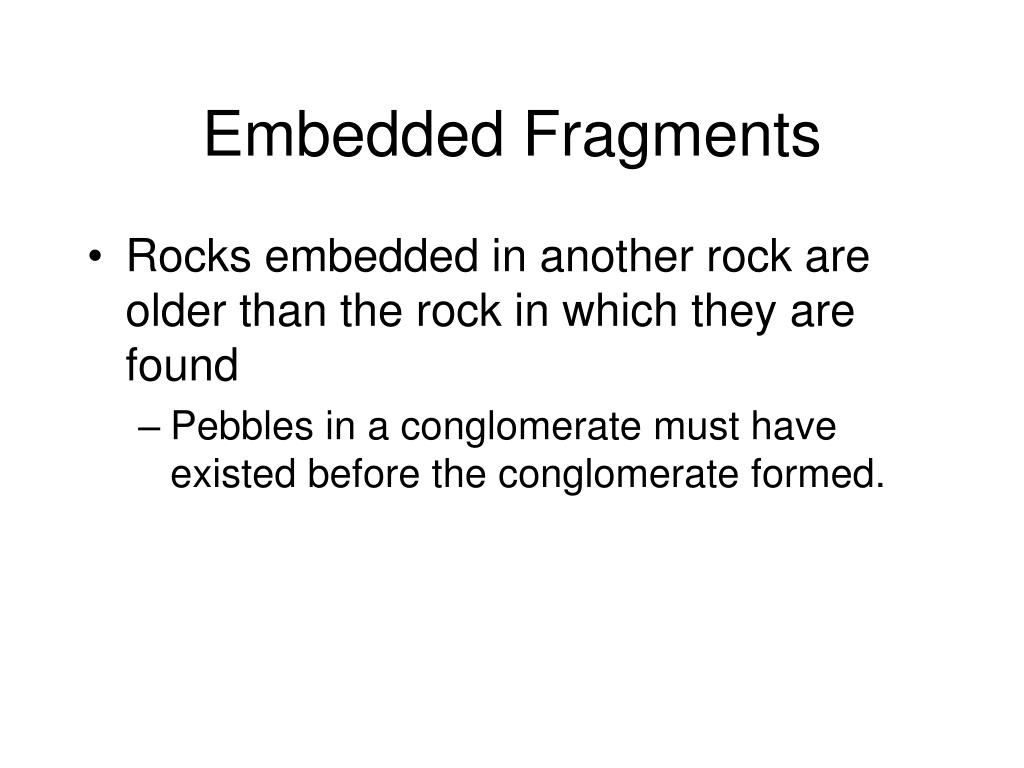 Embedded Fragments

• Rocks embedded in another rock are older than the rock in which they are found

– Pebbles in a conglomerate must have existed before the conglomerate formed.